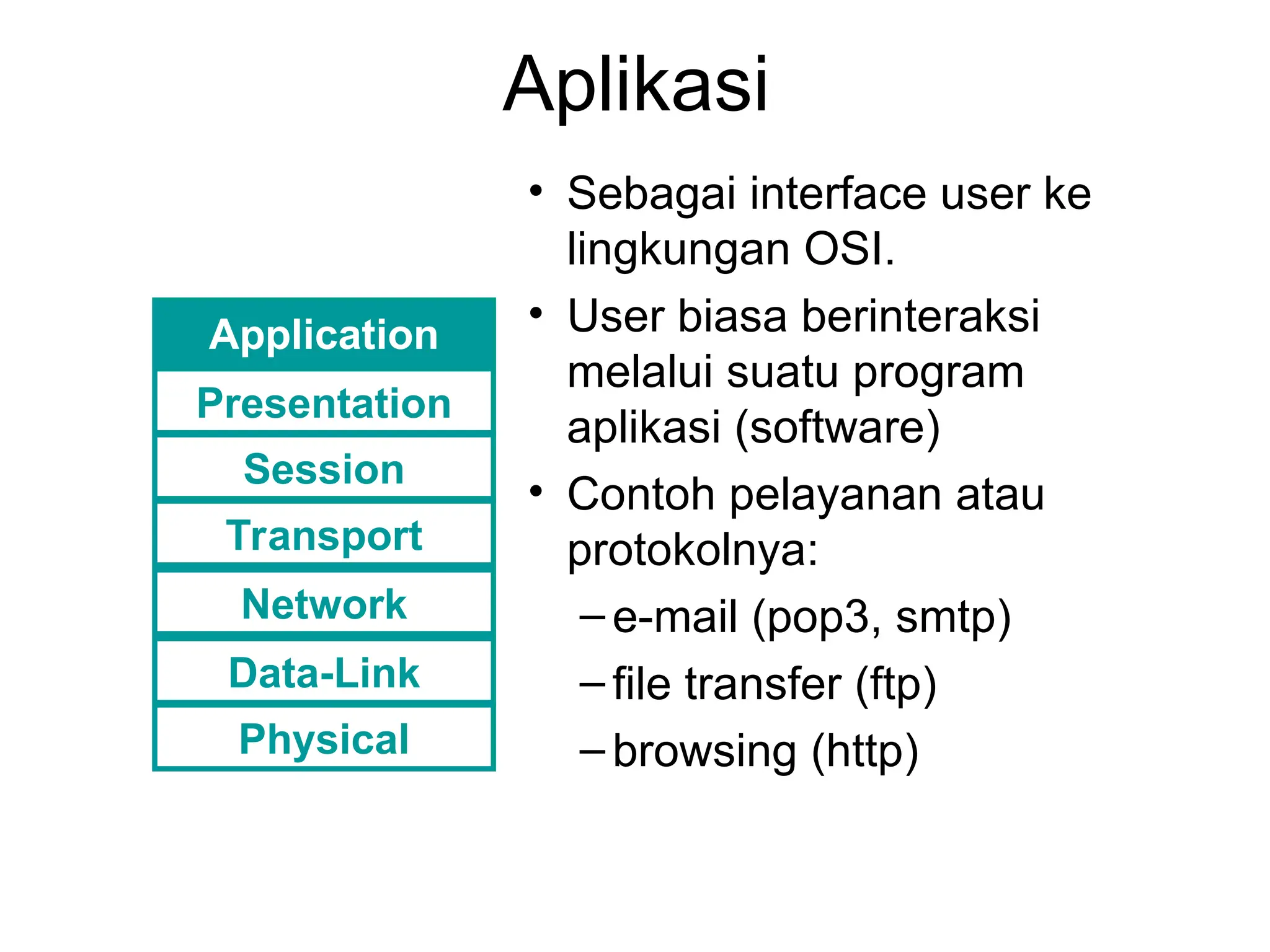 Aplikasi

Application
Presentation
Session
Transport
Network
Data-Link
Physical

• Sebagai interface user ke lingkungan OSI.
• User biasa berinteraksi melalui suatu program aplikasi (software)
• Contoh pelayanan atau protokolnya:
– e-mail (pop3, smtp)
– file transfer (ftp)
– browsing (http)